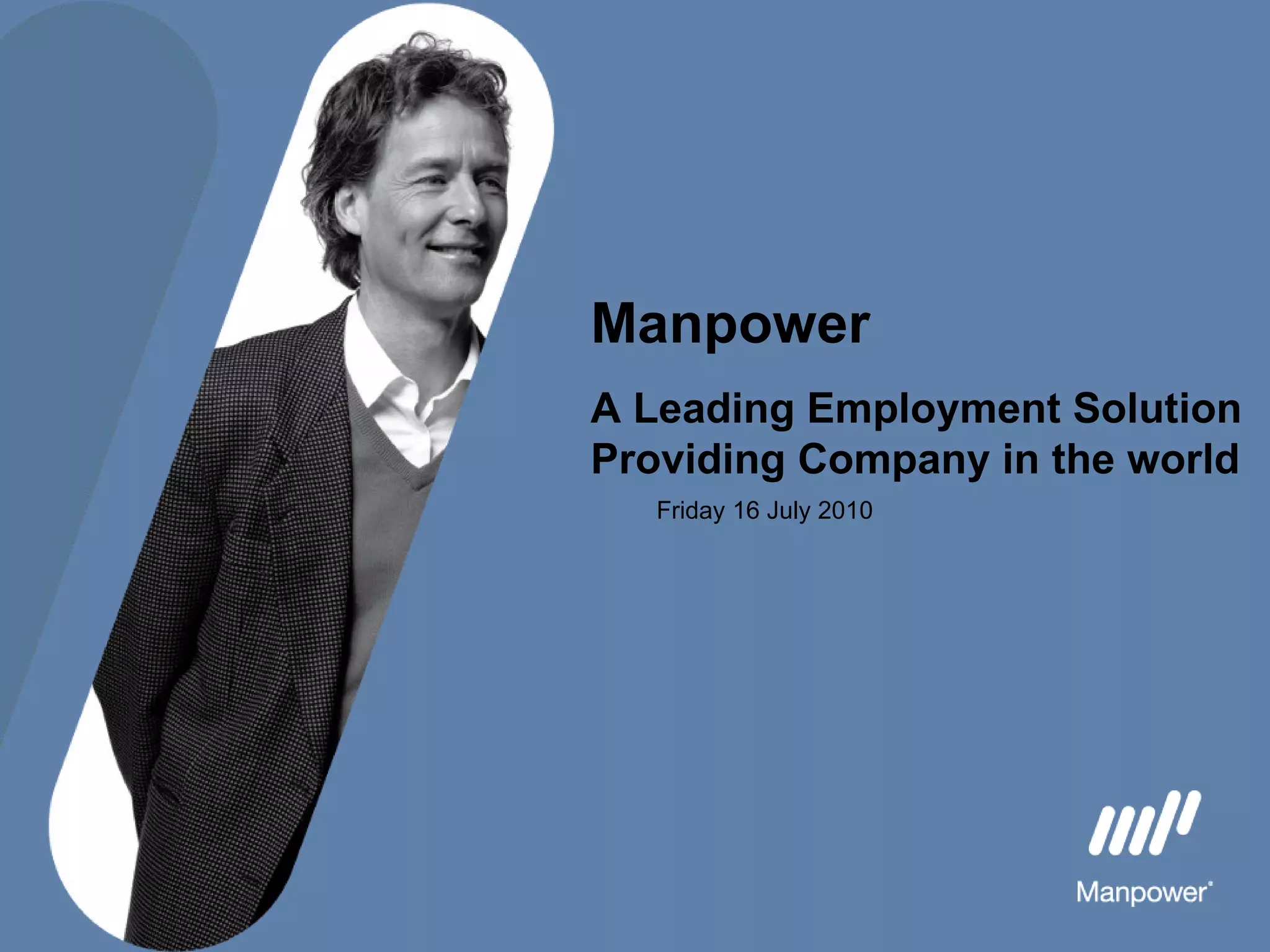 Manpower

A Leading Employment Solution Providing Company in the world

Friday 16 July 2010

Manpower®